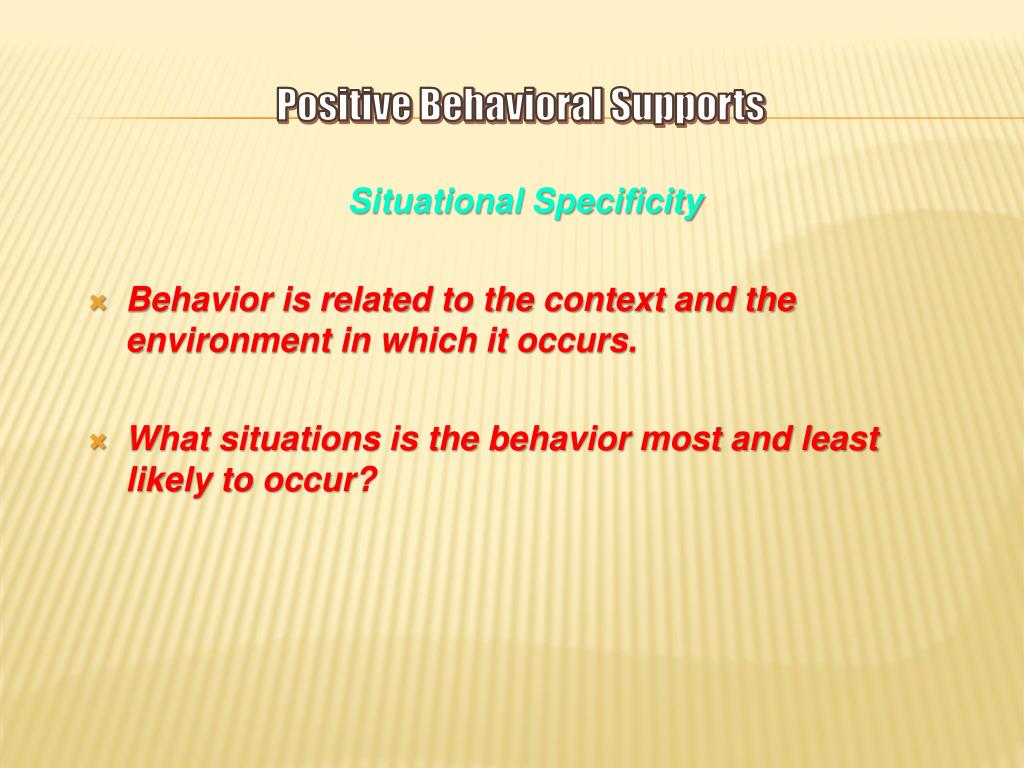 Positive Behavioral Supports

Situational Specificity

Behavior is related to the context and the environment in which it occurs.

What situations is the behavior most and least likely to occur?